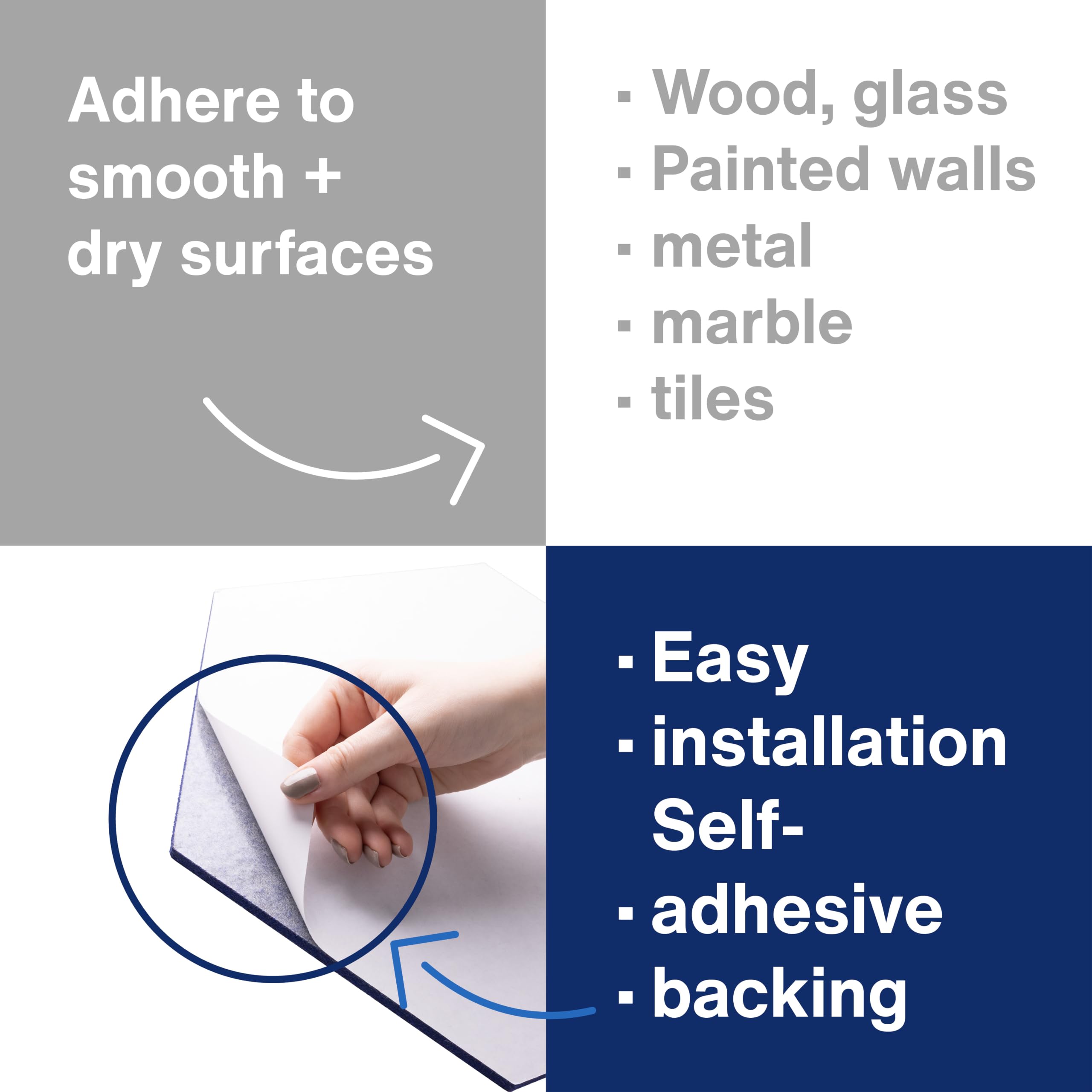 Adhere to smooth + dry surfaces

▪ Wood, glass
▪ Painted walls
▪ metal
▪ marble
▪ tiles

▪ Easy
▪ installation
Self-
▪ adhesive
▪ backing